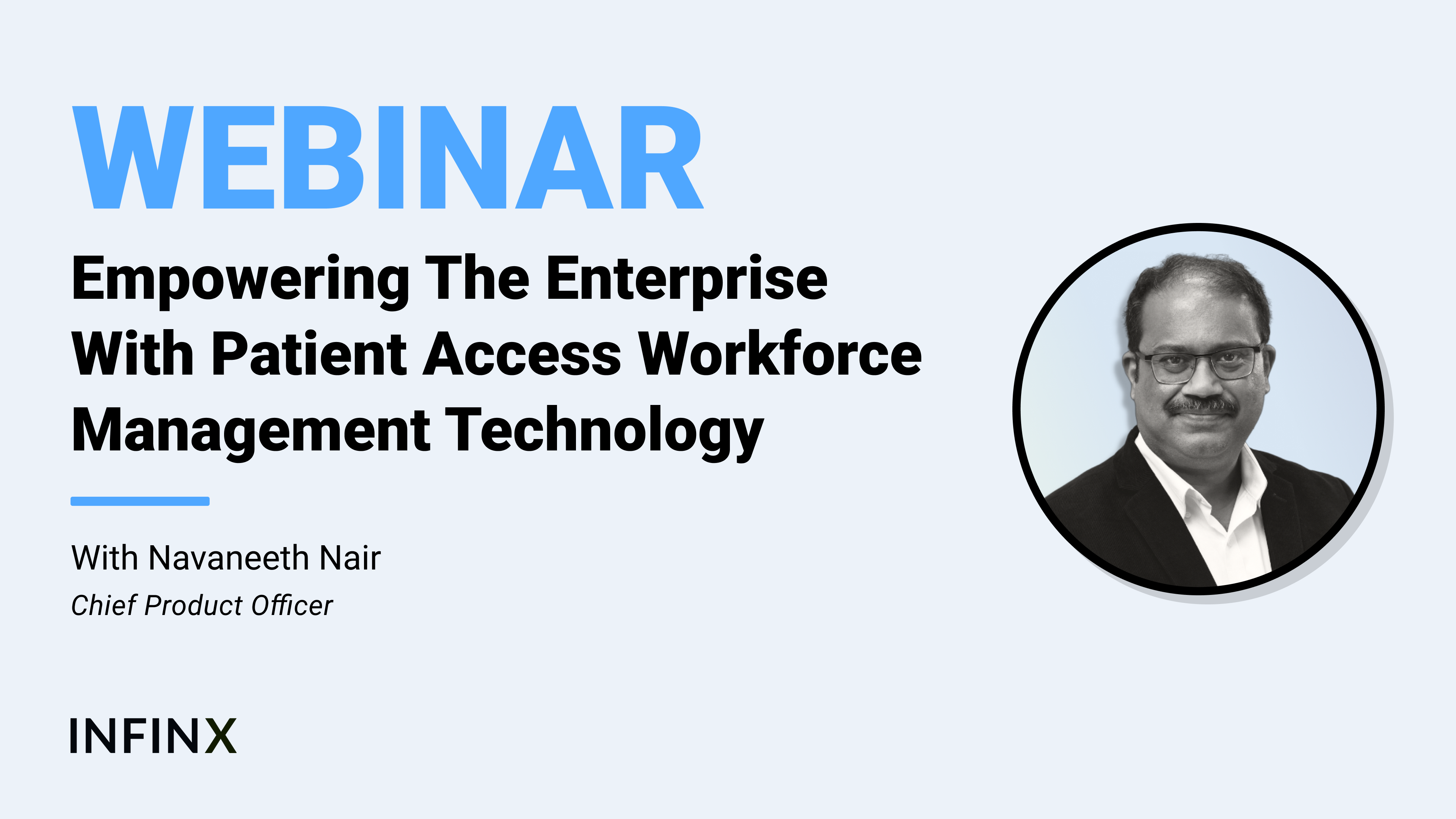 WEBINAR

Empowering The Enterprise With Patient Access Workforce Management Technology

With Navaneeth Nair
Chief Product Officer

INFINX